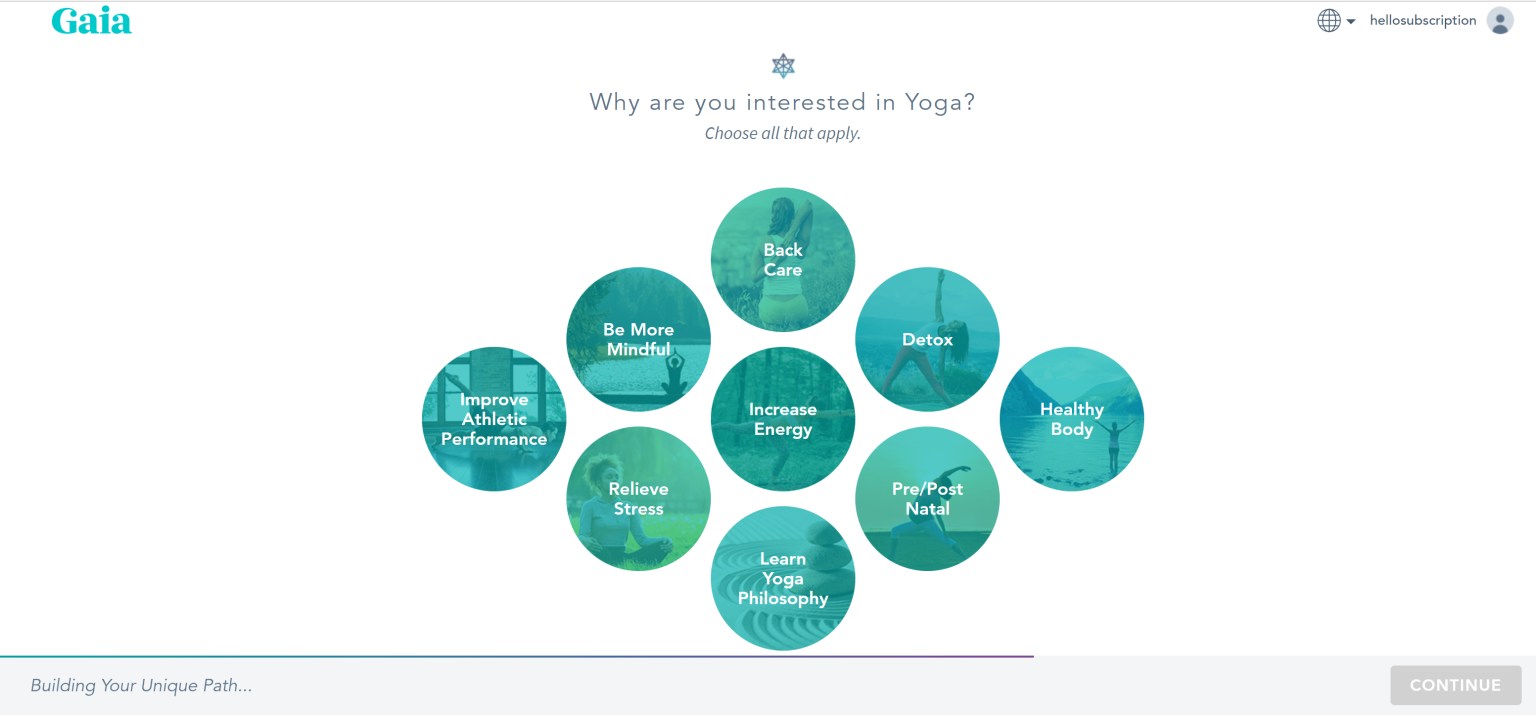 Gaia

hellosubscription

Why are you interested in Yoga?

Choose all that apply.

Back Care

Be More Mindful

Detox

Improve Athletic Performance

Increase Energy

Healthy Body

Relieve Stress

Pre/Post Natal

Learn Yoga Philosophy

Building Your Unique Path...

CONTINUE